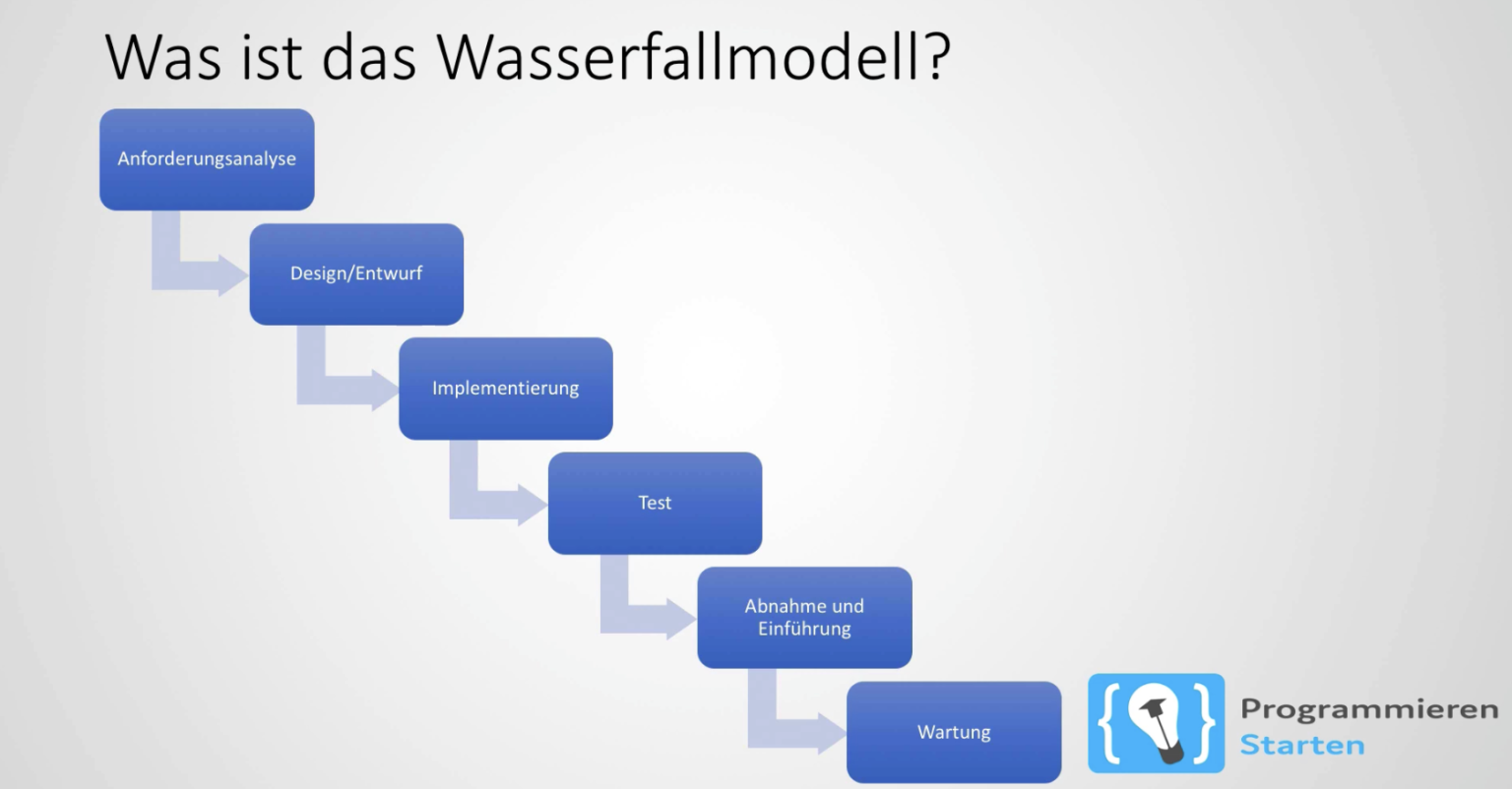 Was ist das Wasserfallmodell?

Anforderungsanalyse

Design/Entwurf

Implementierung

Test

Abnahme und Einführung

Wartung

{ }
Programmieren
Starten